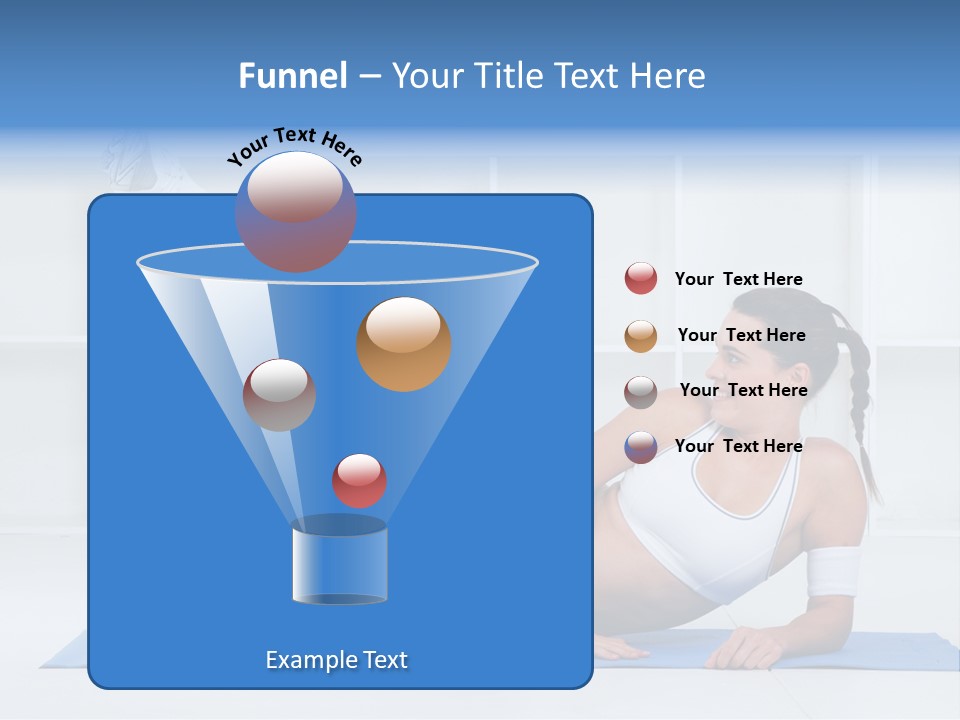 Funnel – Your Title Text Here

Your Text Here

Your Text Here

Your Text Here

Your Text Here

Your Text Here

Example Text